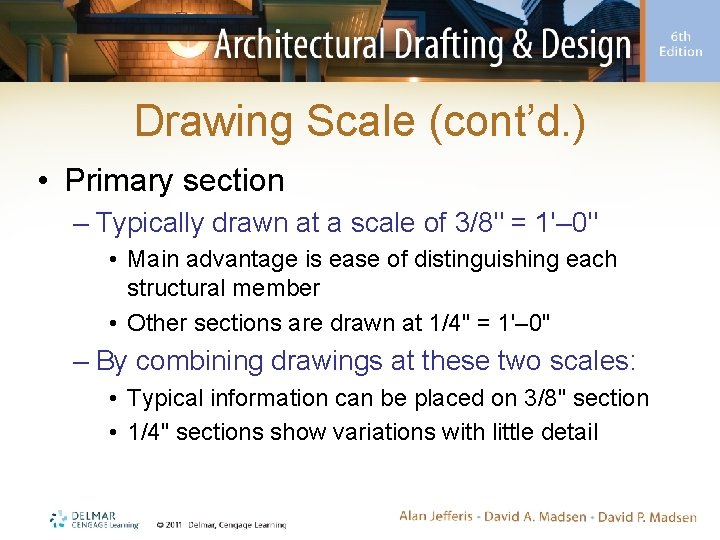 Architectural Drafting & Design

6th Edition

Drawing Scale (cont'd.)

• Primary section
– Typically drawn at a scale of 3/8" = 1'–0"
• Main advantage is ease of distinguishing each structural member
• Other sections are drawn at 1/4" = 1'–0"
– By combining drawings at these two scales:
• Typical information can be placed on 3/8" section
• 1/4" sections show variations with little detail

DELMAR CENGAGE Learning

© 2011 Delmar, Cengage Learning

Alan Jefferis · David A. Madsen · David P. Madsen